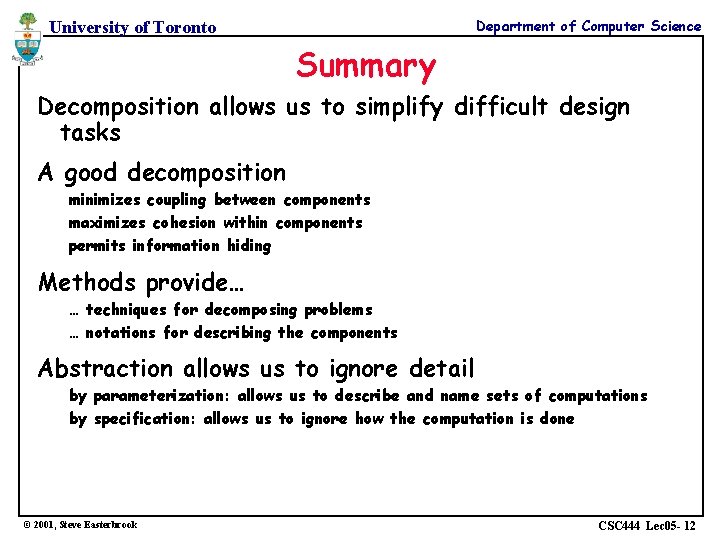 University of Toronto

Department of Computer Science

Summary

Decomposition allows us to simplify difficult design tasks

A good decomposition

minimizes coupling between components

maximizes cohesion within components

permits information hiding

Methods provide…

… techniques for decomposing problems

… notations for describing the components

Abstraction allows us to ignore detail

by parameterization: allows us to describe and name sets of computations

by specification: allows us to ignore how the computation is done

© 2001, Steve Easterbrook

CSC444 Lec05- 12